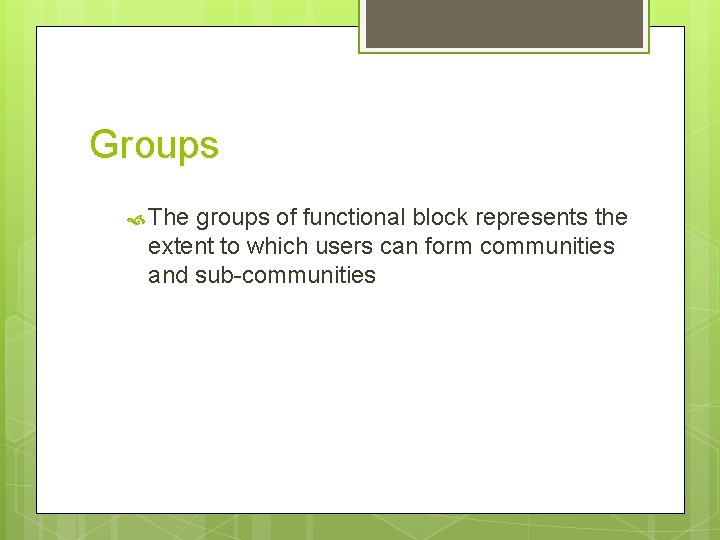 Groups

The groups of functional block represents the extent to which users can form communities and sub-communities